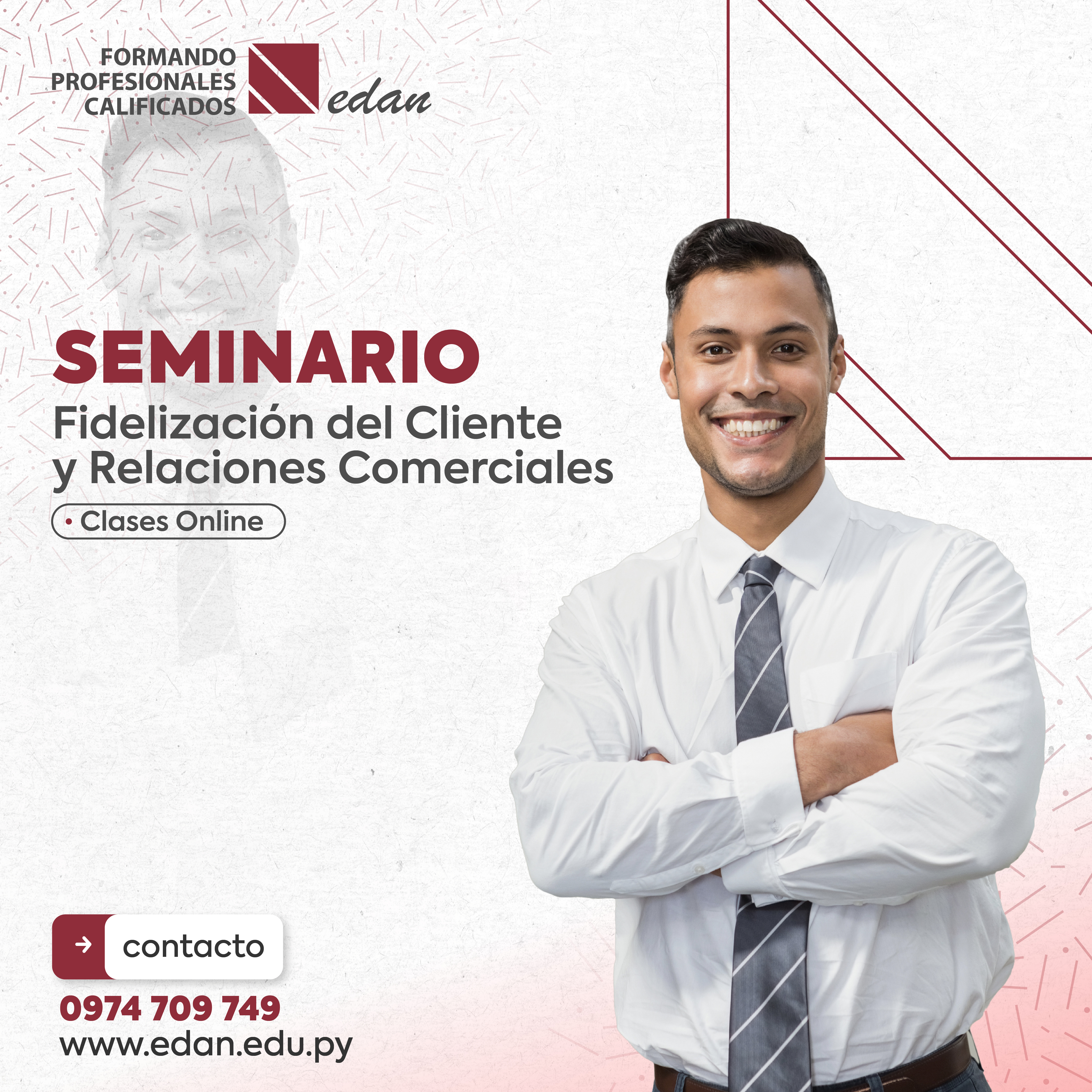 FORMANDO PROFESIONALES CALIFICADOS

edan

SEMINARIO

Fidelización del Cliente y Relaciones Comerciales

• Clases Online

contacto

0974 709 749

www.edan.edu.py